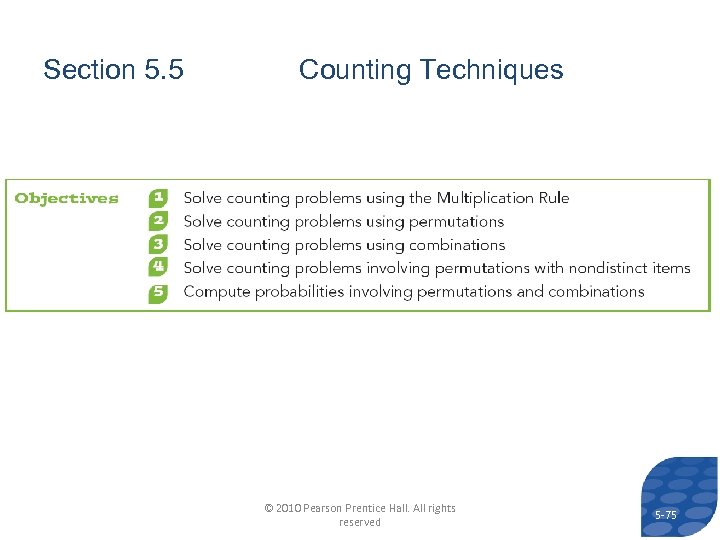 Section 5.5 Counting Techniques

Objectives
1 Solve counting problems using the Multiplication Rule
2 Solve counting problems using permutations
3 Solve counting problems using combinations
4 Solve counting problems involving permutations with nondistinct items
5 Compute probabilities involving permutations and combinations

© 2010 Pearson Prentice Hall. All rights reserved

5-75